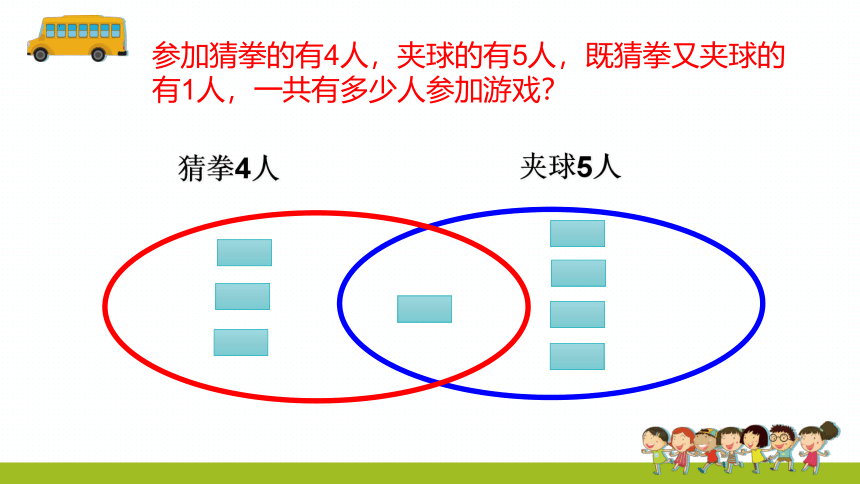 参加猜拳的有4人，夹球的有5人，既猜拳又夹球的有1人，一共有多少人参加游戏？

猜拳4人

夹球5人